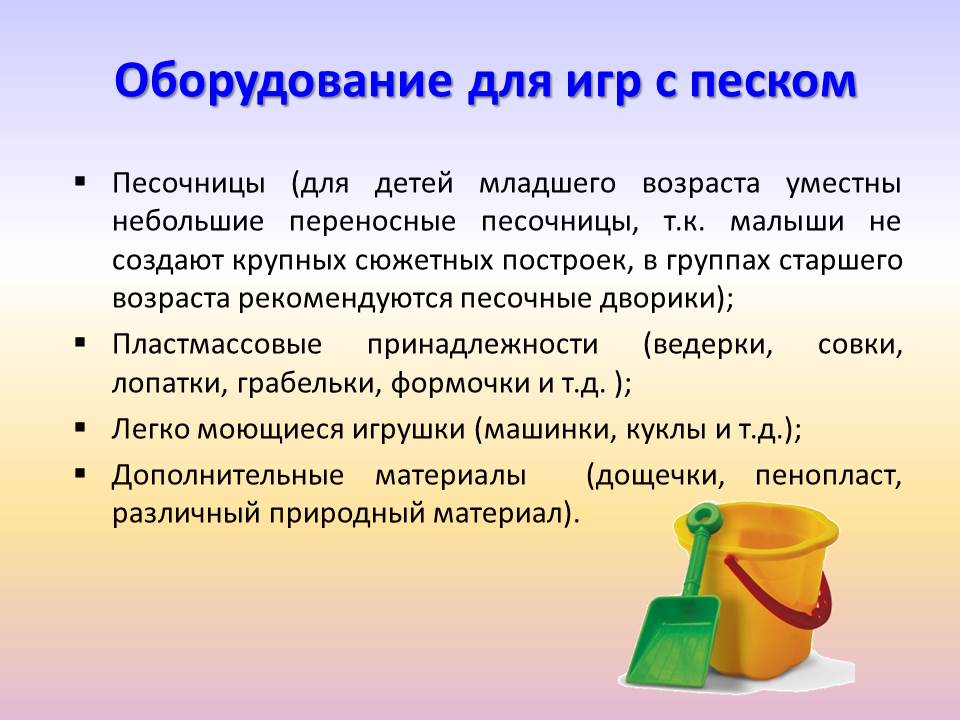 Оборудование для игр с песком

▪ Песочницы (для детей младшего возраста уместны небольшие переносные песочницы, т.к. малыши не создают крупных сюжетных построек, в группах старшего возраста рекомендуются песочные дворики);

▪ Пластмассовые принадлежности (ведерки, совки, лопатки, грабельки, формочки и т.д. );

▪ Легко моющиеся игрушки (машинки, куклы и т.д.);

▪ Дополнительные материалы (дощечки, пенопласт, различный природный материал).